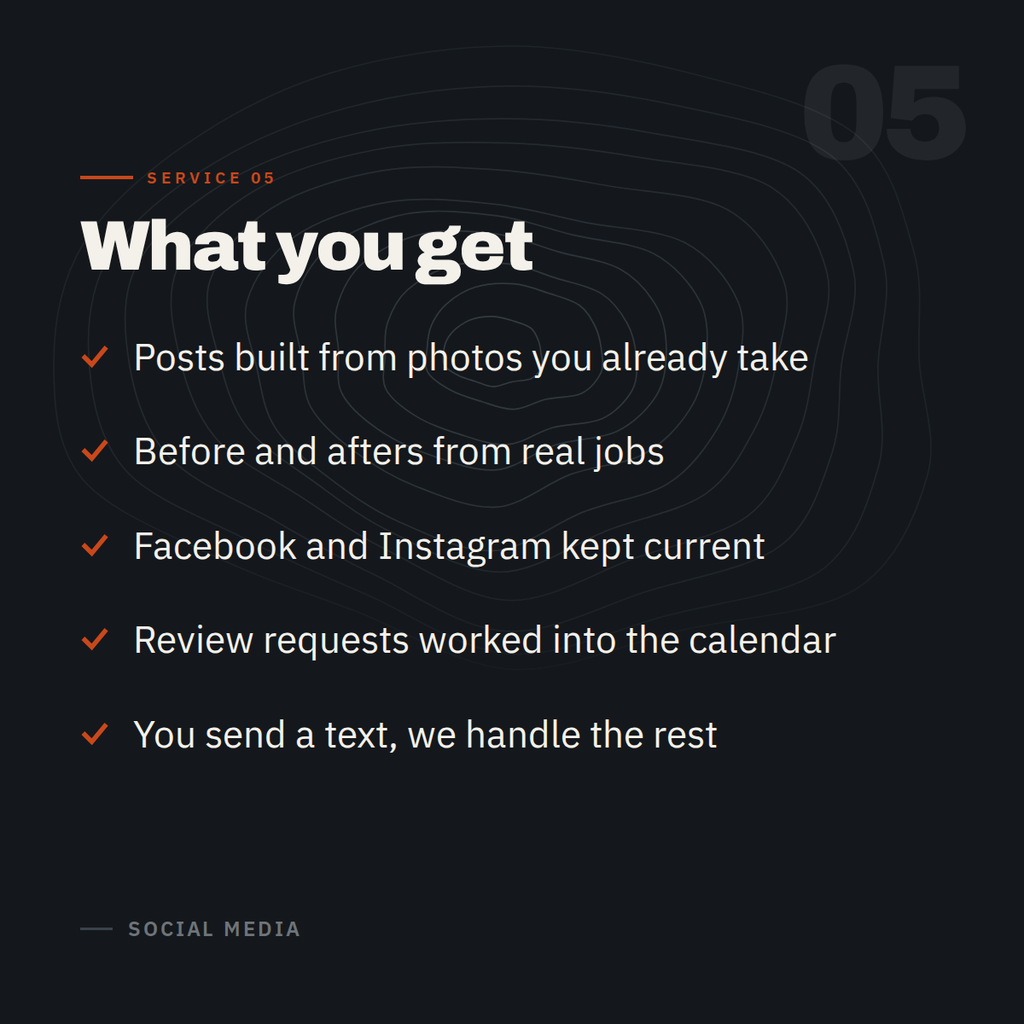 05

SERVICE 05

What you get

✓ Posts built from photos you already take

✓ Before and afters from real jobs

✓ Facebook and Instagram kept current

✓ Review requests worked into the calendar

✓ You send a text, we handle the rest

SOCIAL MEDIA